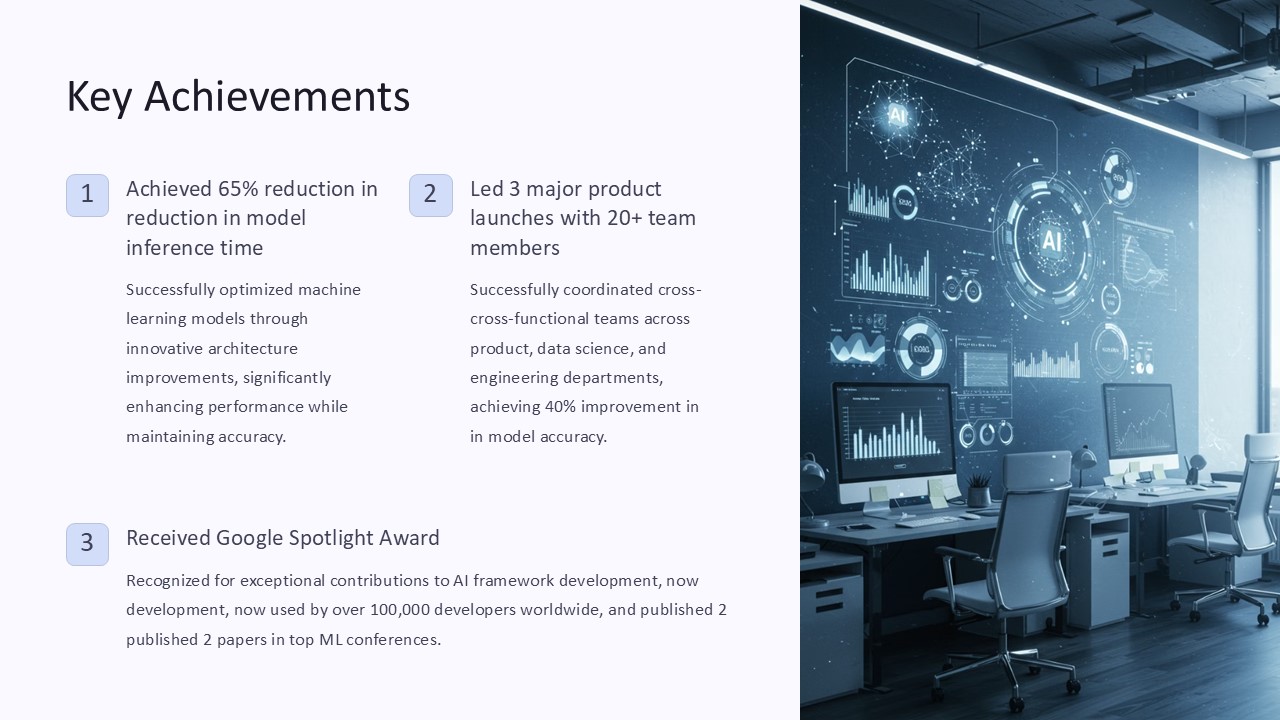 Key Achievements

1

Achieved 65% reduction in reduction in model inference time

Successfully optimized machine learning models through innovative architecture improvements, significantly enhancing performance while maintaining accuracy.

2

Led 3 major product launches with 20+ team members

Successfully coordinated cross-cross-functional teams across product, data science, and engineering departments, achieving 40% improvement in in model accuracy.

3

Received Google Spotlight Award

Recognized for exceptional contributions to AI framework development, now development, now used by over 100,000 developers worldwide, and published 2 published 2 papers in top ML conferences.

AI

AI